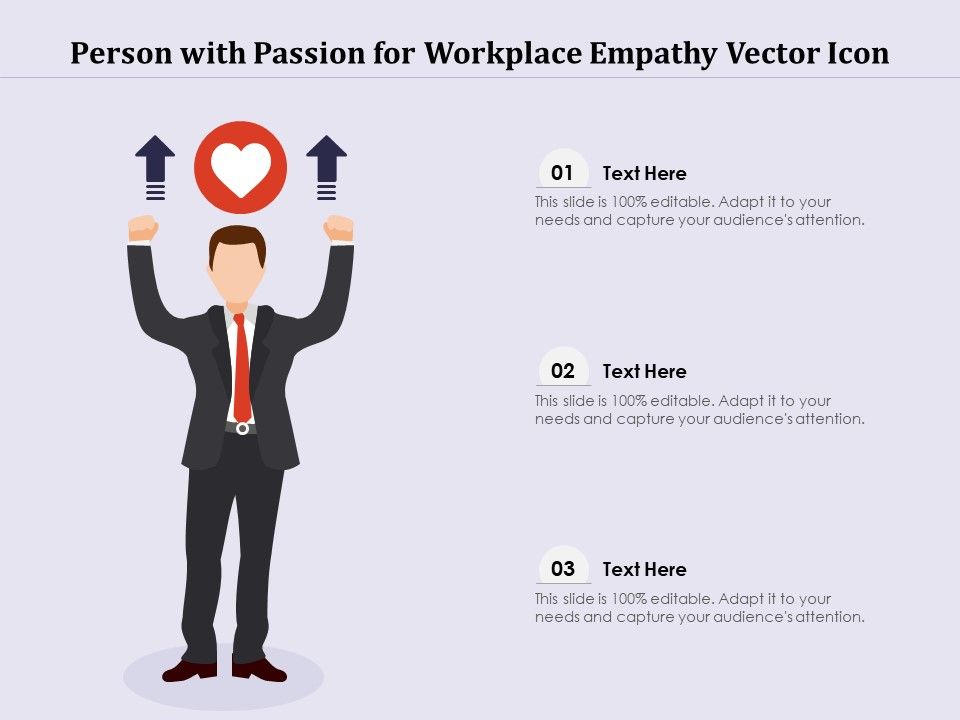 Person with Passion for Workplace Empathy Vector Icon

01 Text Here
This slide is 100% editable. Adapt it to your needs and capture your audience's attention.

02 Text Here
This slide is 100% editable. Adapt it to your needs and capture your audience's attention.

03 Text Here
This slide is 100% editable. Adapt it to your needs and capture your audience's attention.